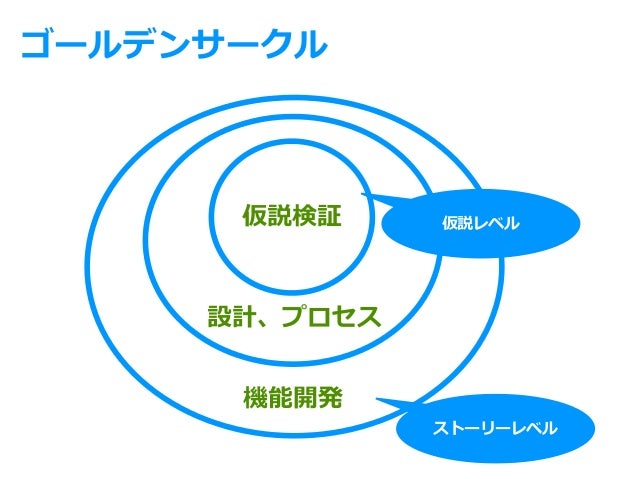 ゴールデンサークル

仮説検証

仮説レベル

設計、プロセス

機能開発

ストーリーレベル